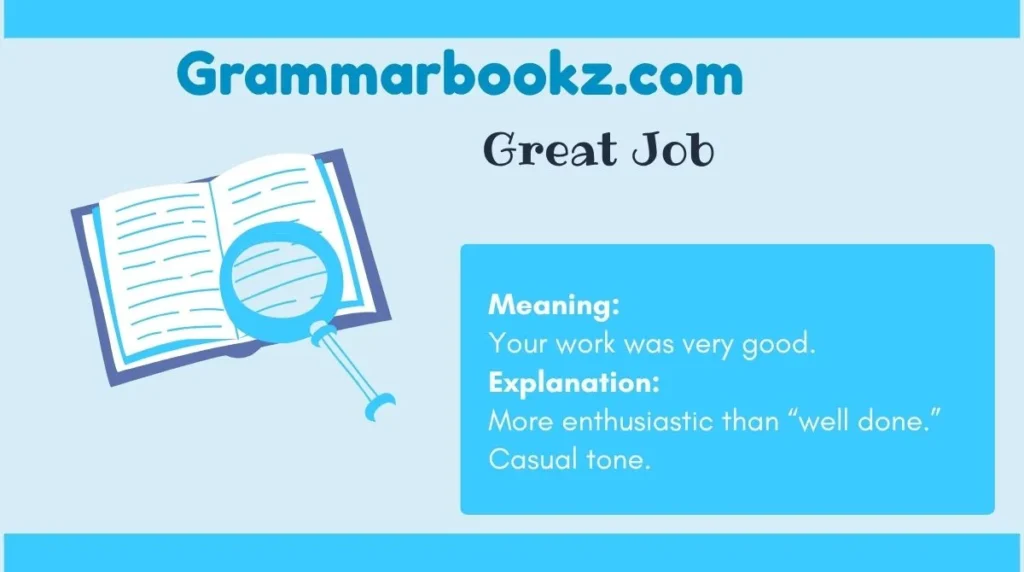 Grammarbookz.com

Great Job

Meaning:
Your work was very good.
Explanation:
More enthusiastic than “well done.” Casual tone.